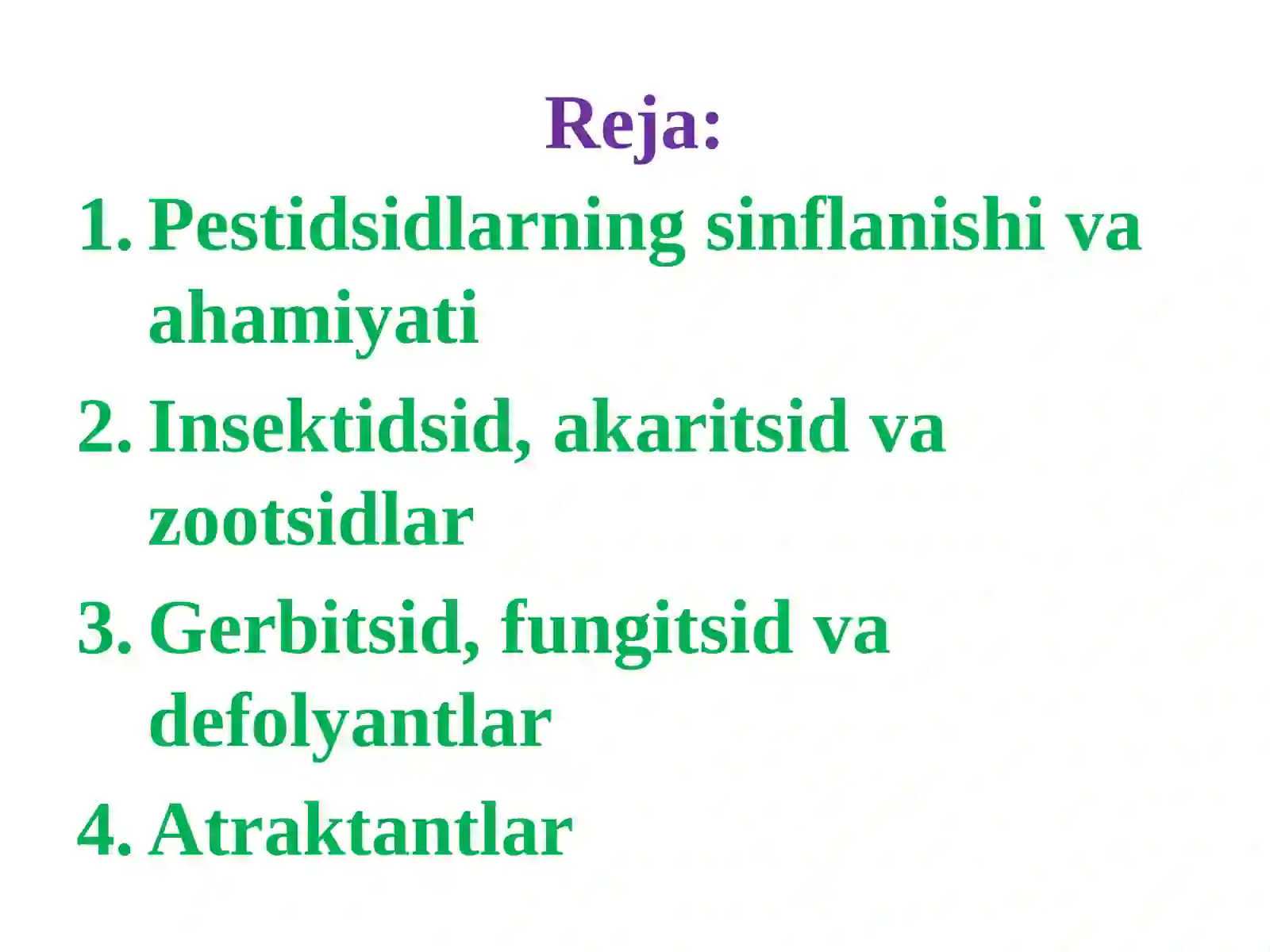 Reja:

1. Pestidsidlarning sinflanishi va ahamiyati
2. Insektidsid, akaritsid va zootsidlar
3. Gerbitsid, fungitsid va defolyantlar
4. Atraktantlar